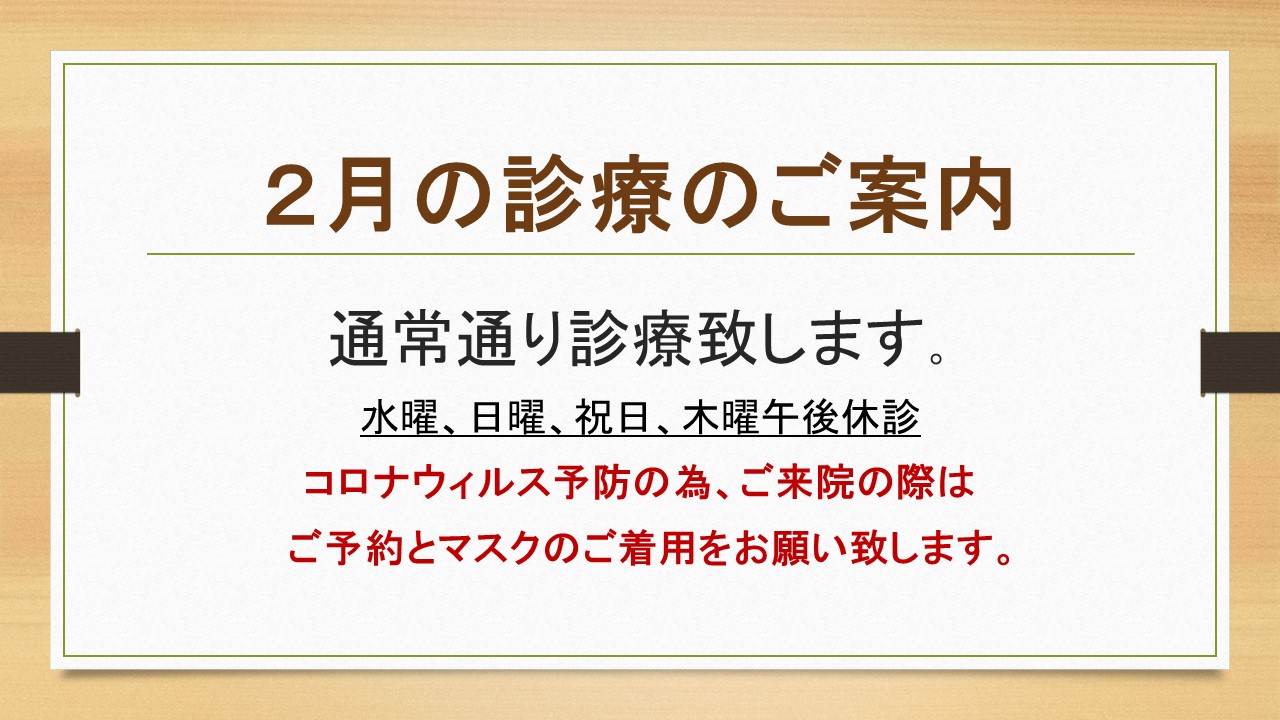 ２月の診療のご案内

通常通り診療致します。

水曜、日曜、祝日、木曜午後休診

コロナウィルス予防の為、ご来院の際は
ご予約とマスクのご着用をお願い致します。